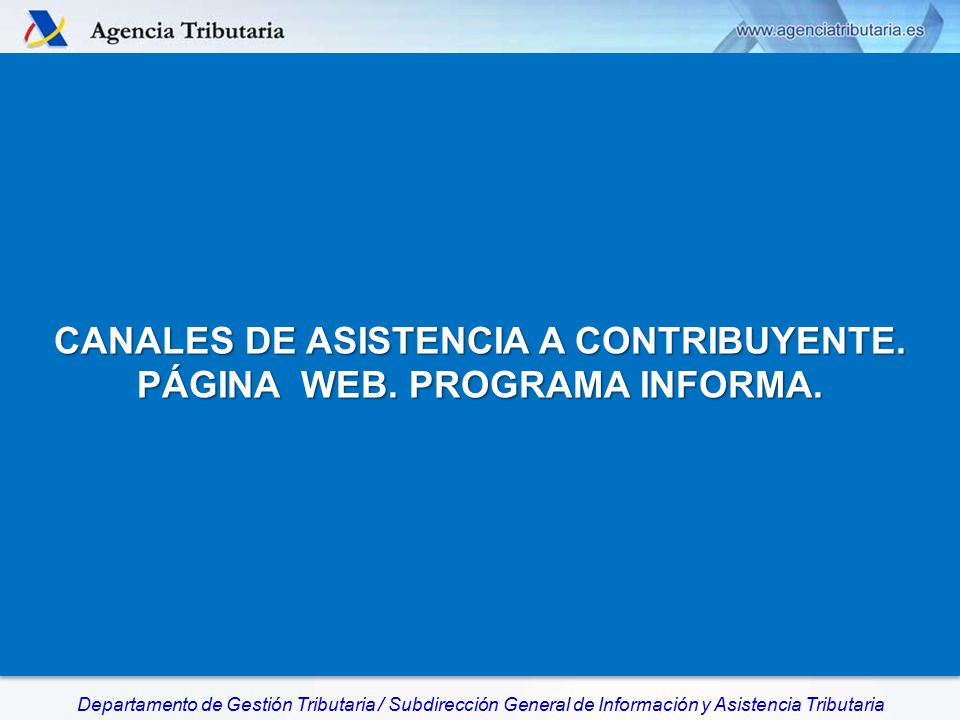 Agencia Tributaria

www.agenciatributaria.es

CANALES DE ASISTENCIA A CONTRIBUYENTE.
PÁGINA WEB. PROGRAMA INFORMA.

Departamento de Gestión Tributaria / Subdirección General de Información y Asistencia Tributaria